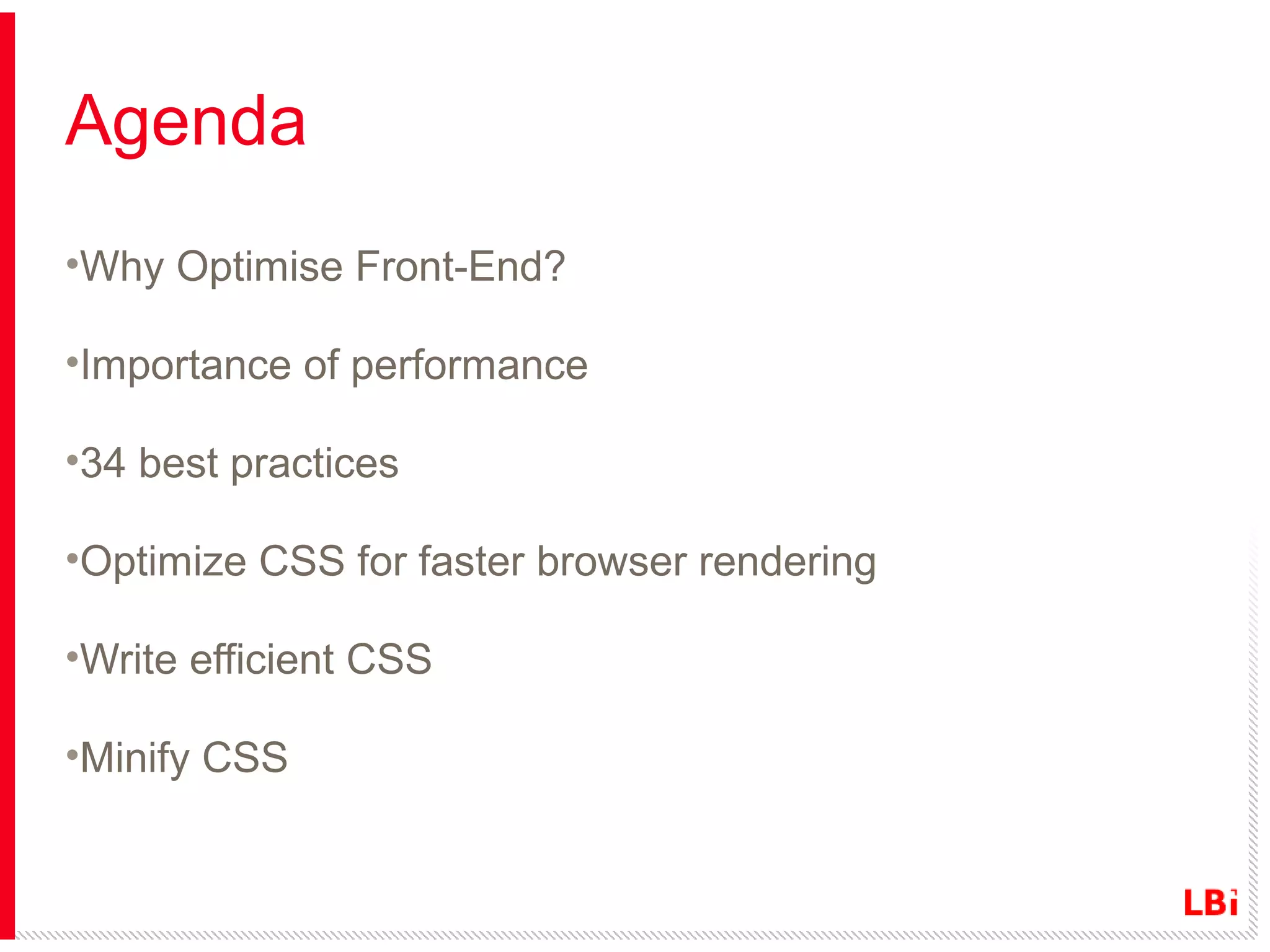 Agenda

•Why Optimise Front-End?

•Importance of performance

•34 best practices

•Optimize CSS for faster browser rendering

•Write efficient CSS

•Minify CSS

LBi